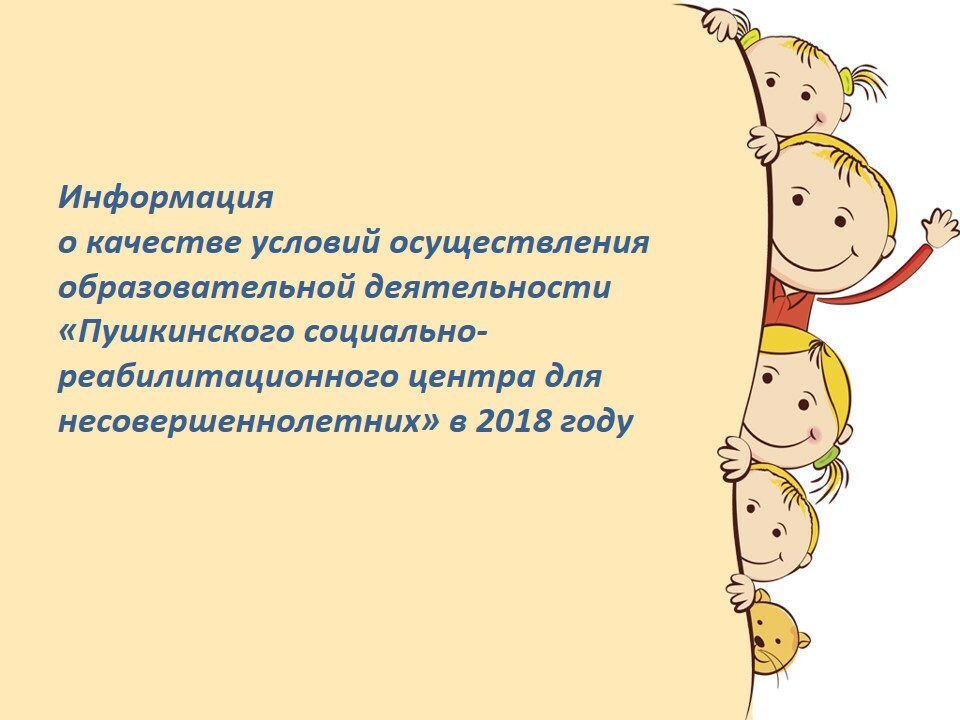 Информация
о качестве условий осуществления образовательной деятельности «Пушкинского социально-реабилитационного центра для несовершеннолетних» в 2018 году